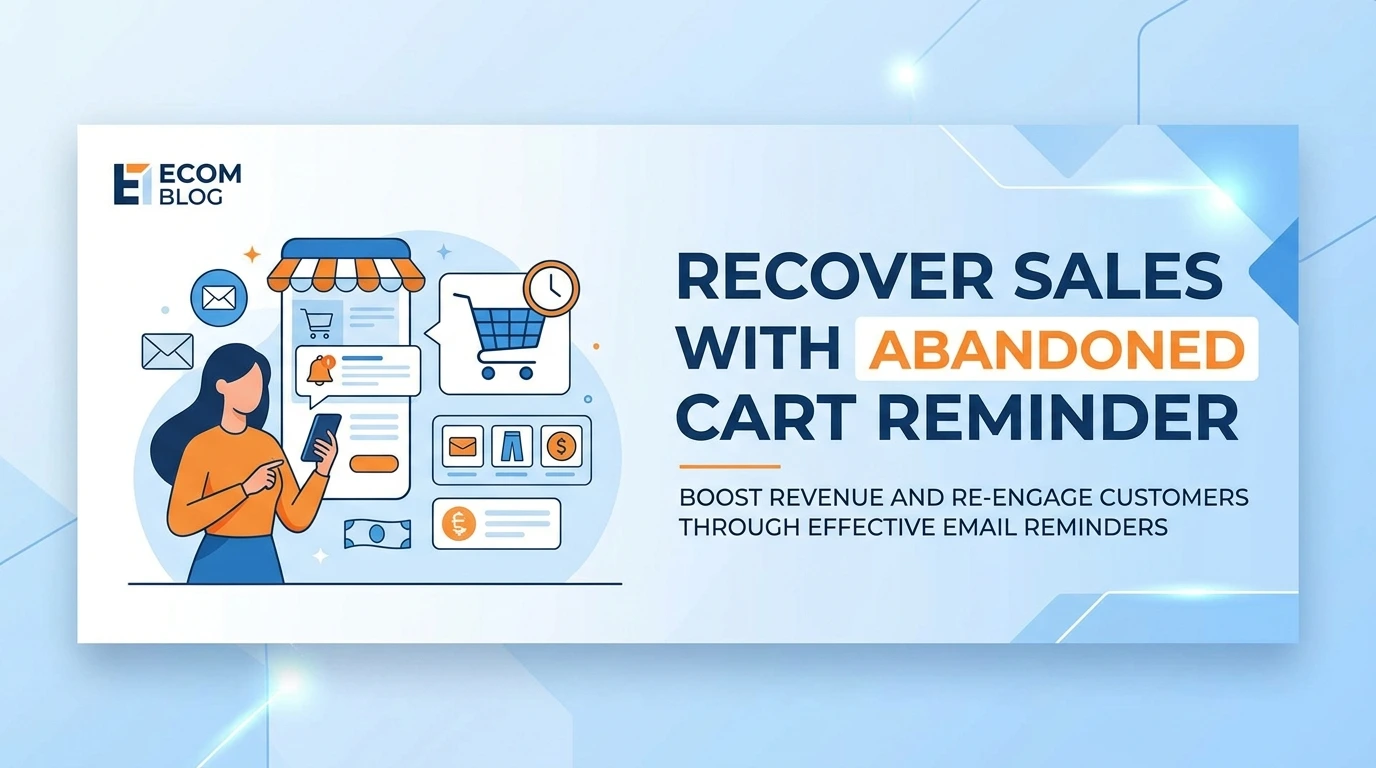 ECOM
BLOG

RECOVER SALES WITH ABANDONED CART REMINDER

BOOST REVENUE AND RE-ENGAGE CUSTOMERS THROUGH EFFECTIVE EMAIL REMINDERS